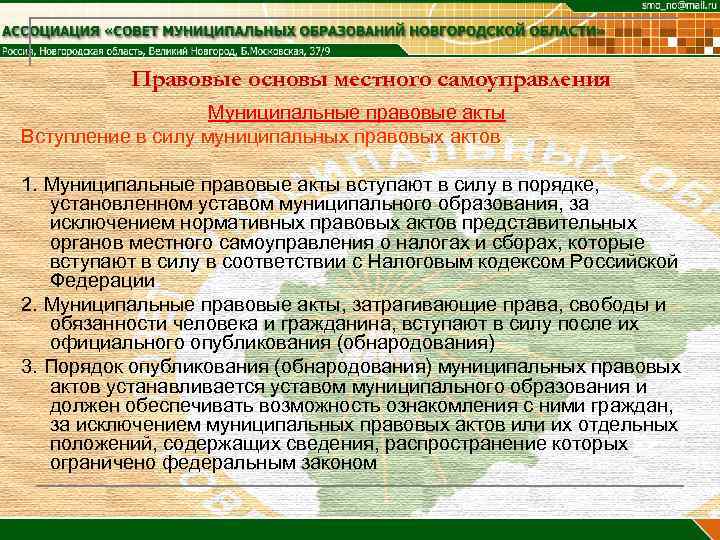 smo_no@mail.ru

АССОЦИАЦИЯ «СОВЕТ МУНИЦИПАЛЬНЫХ ОБРАЗОВАНИЙ НОВГОРОДСКОЙ ОБЛАСТИ»

Россия, Новгородская область, Великий Новгород, Б.Московская, 37/9

Правовые основы местного самоуправления

Муниципальные правовые акты

Вступление в силу муниципальных правовых актов

1. Муниципальные правовые акты вступают в силу в порядке, установленном уставом муниципального образования, за исключением нормативных правовых актов представительных органов местного самоуправления о налогах и сборах, которые вступают в силу в соответствии с Налоговым кодексом Российской Федерации

2. Муниципальные правовые акты, затрагивающие права, свободы и обязанности человека и гражданина, вступают в силу после их официального опубликования (обнародования)

3. Порядок опубликования (обнародования) муниципальных правовых актов устанавливается уставом муниципального образования и должен обеспечивать возможность ознакомления с ними граждан, за исключением муниципальных правовых актов или их отдельных положений, содержащих сведения, распространение которых ограничено федеральным законом